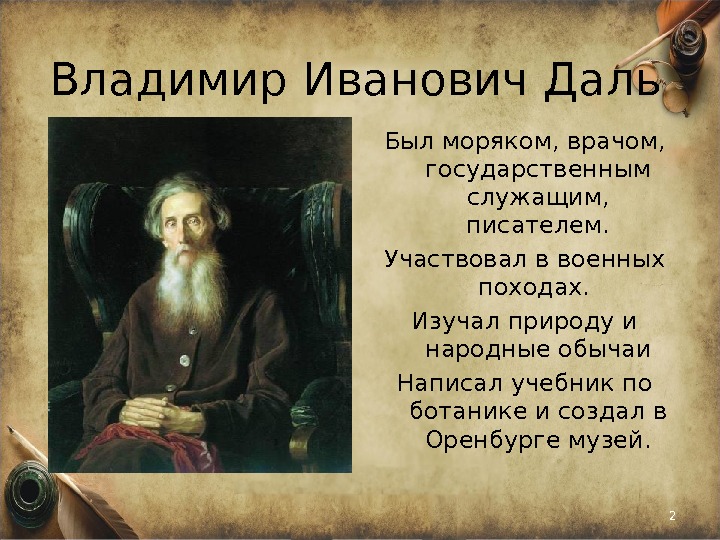 Владимир Иванович Даль

Был моряком, врачом, государственным служащим, писателем.

Участвовал в военных походах.

Изучал природу и народные обычаи

Написал учебник по ботанике и создал в Оренбурге музей.

2